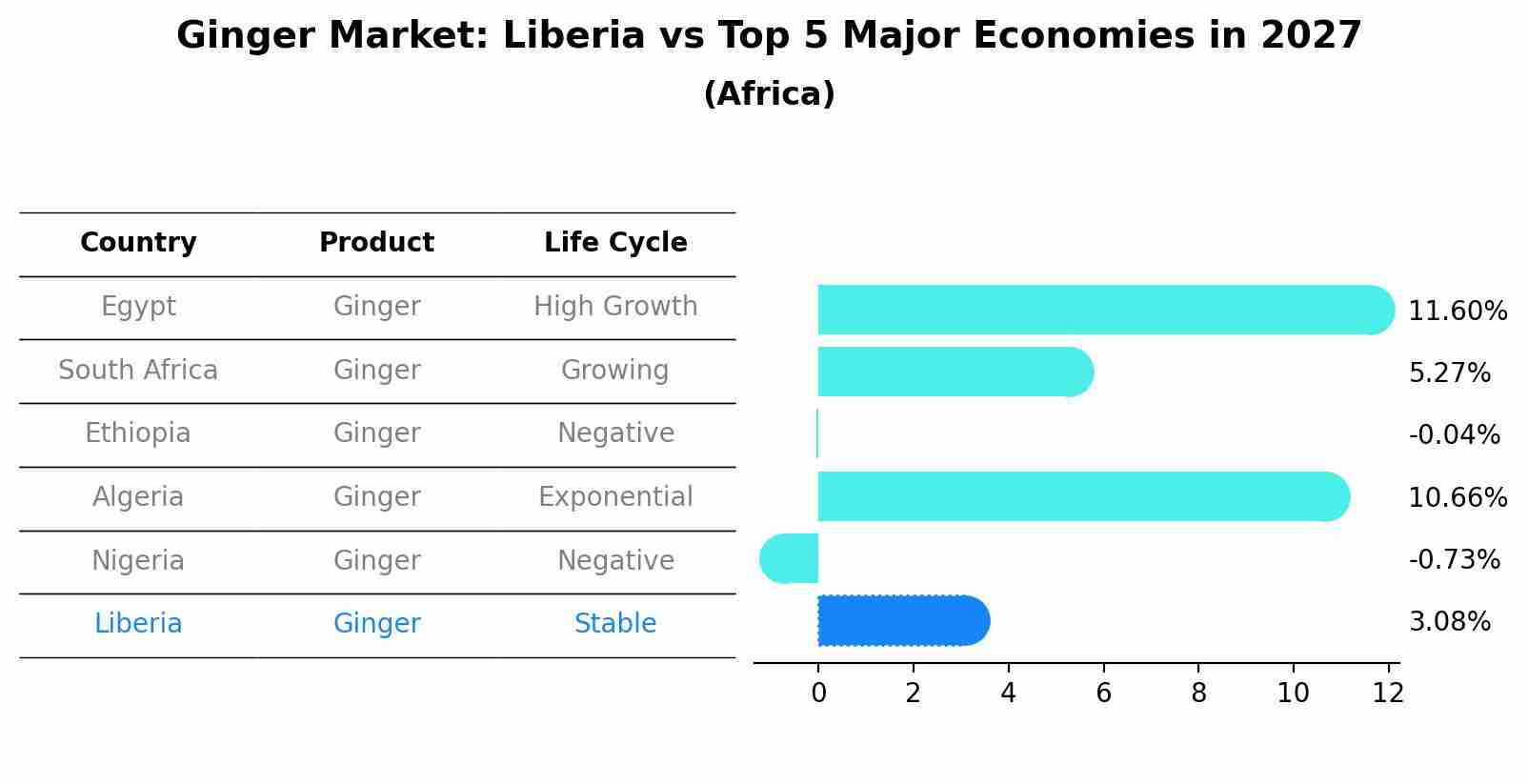 Ginger Market: Liberia vs Top 5 Major Economies in 2027
(Africa)

| Country | Product | Life Cycle |
|---|---|---|
| Egypt | Ginger | High Growth |
| South Africa | Ginger | Growing |
| Ethiopia | Ginger | Negative |
| Algeria | Ginger | Exponential |
| Nigeria | Ginger | Negative |
| Liberia | Ginger | Stable |

11.60%
5.27%
-0.04%
10.66%
-0.73%
3.08%

0 2 4 6 8 10 12